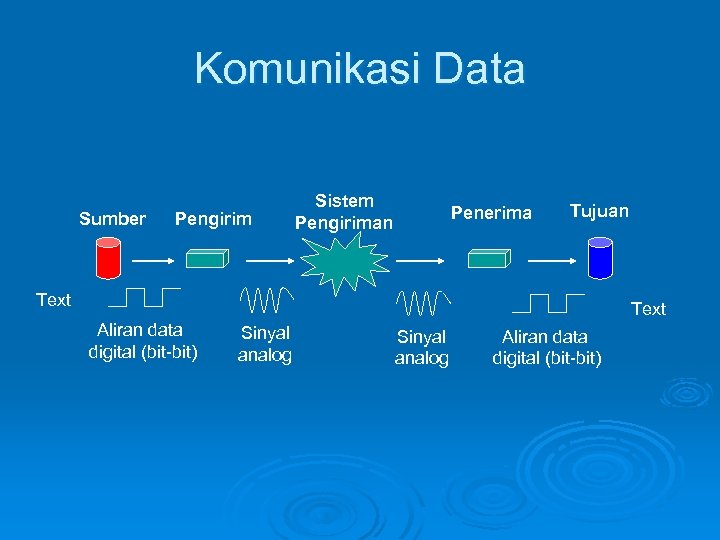 Komunikasi Data

Sumber

Pengirim

Sistem Pengiriman

Penerima

Tujuan

Text

Aliran data digital (bit-bit)

Sinyal analog

Sinyal analog

Aliran data digital (bit-bit)

Text